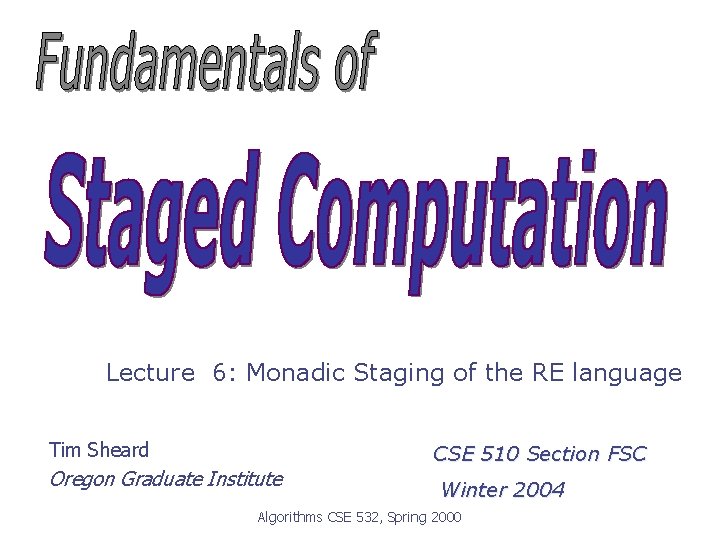 Fundamentals of

Staged Computation

Lecture 6: Monadic Staging of the RE language

Tim Sheard
Oregon Graduate Institute

CSE 510 Section FSC
Winter 2004

Algorithms CSE 532, Spring 2000